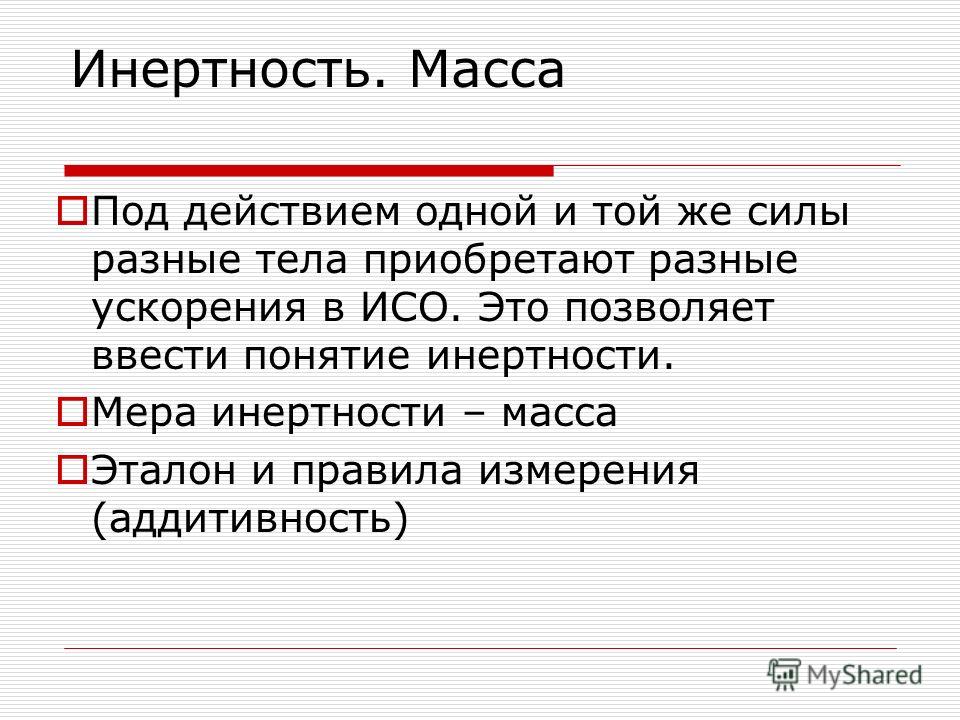 Инертность. Масса

Под действием одной и той же силы разные тела приобретают разные ускорения в ИСО. Это позволяет ввести понятие инертности.

Мера инертности – масса

Эталон и правила измерения (аддитивность)

MyShared